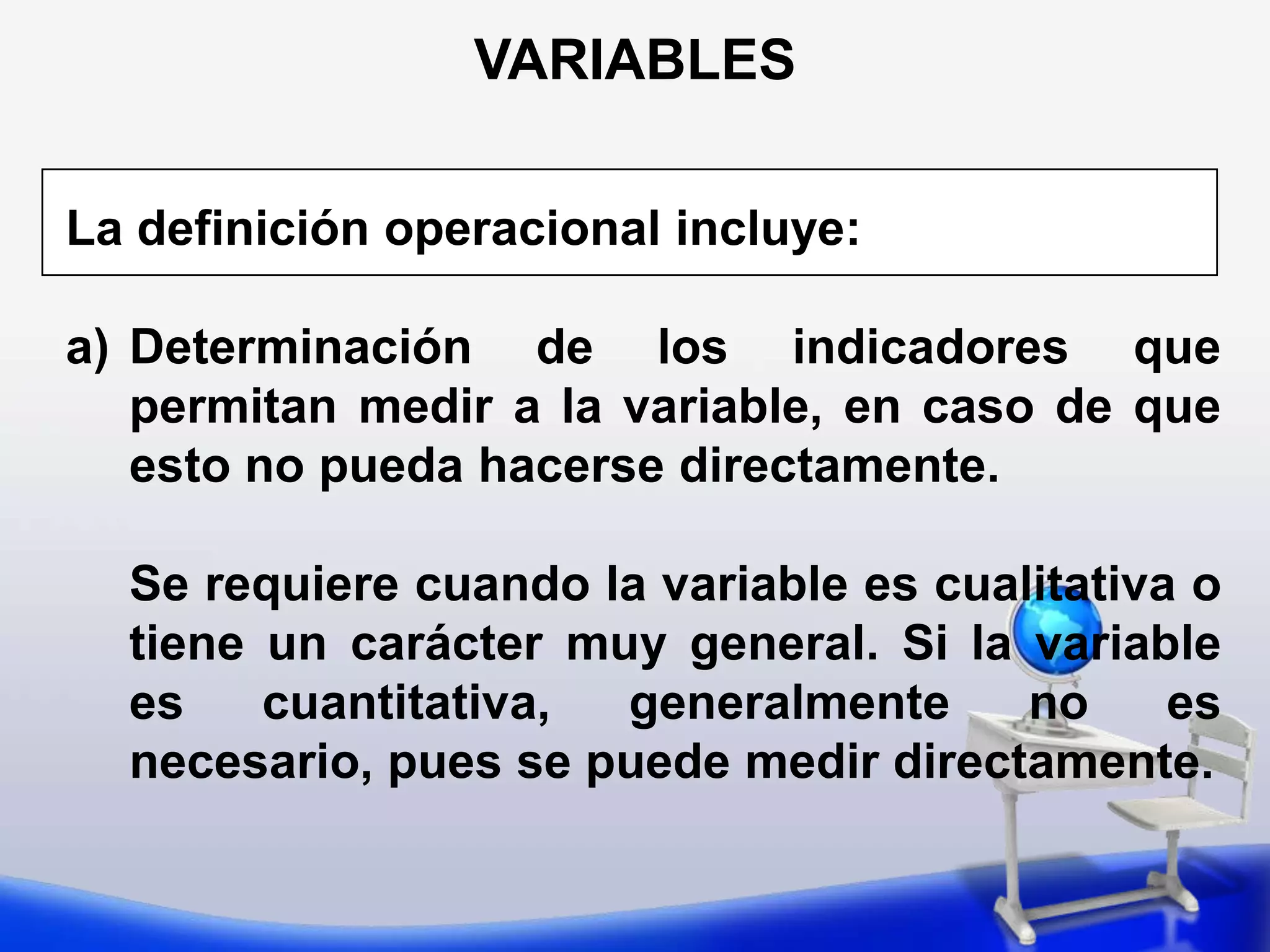 VARIABLES

La definición operacional incluye:

a) Determinación de los indicadores que permitan medir a la variable, en caso de que esto no pueda hacerse directamente.

Se requiere cuando la variable es cualitativa o tiene un carácter muy general. Si la variable es cuantitativa, generalmente no es necesario, pues se puede medir directamente.